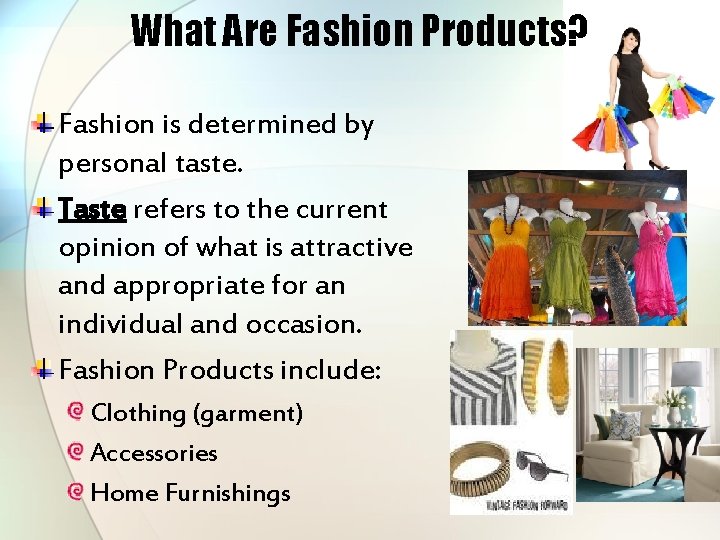 What Are Fashion Products?

Fashion is determined by personal taste.

Taste refers to the current opinion of what is attractive and appropriate for an individual and occasion.

Fashion Products include:

Clothing (garment)

Accessories

Home Furnishings

VINTAGE FASHION FORWARD